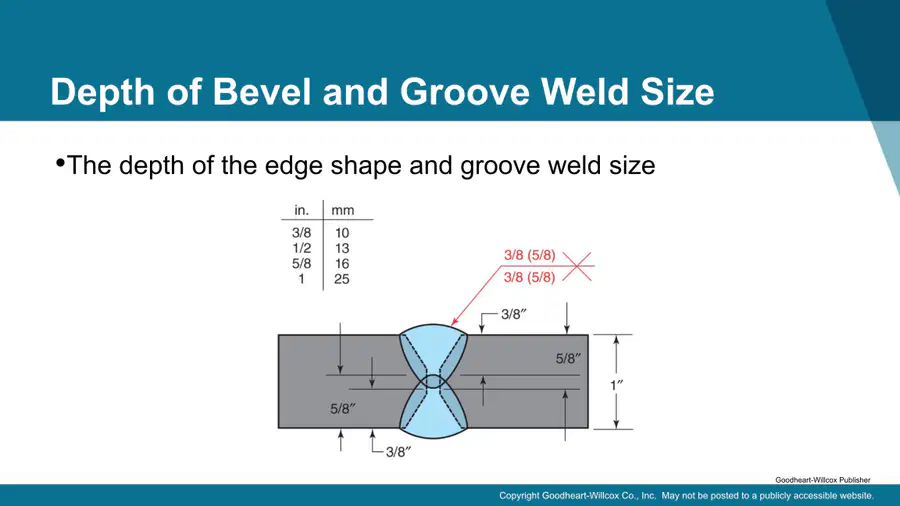 Depth of Bevel and Groove Weld Size

•The depth of the edge shape and groove weld size

| in. | mm |
|---|---|
| 3/8 | 10 |
| 1/2 | 13 |
| 5/8 | 16 |
| 1 | 25 |

3/8 (5/8)
3/8 (5/8)
3/8″
5/8″
1″
5/8″
3/8″

Goodheart-Willcox Publisher

Copyright Goodheart-Willcox Co., Inc. May not be posted to a publicly accessible website.